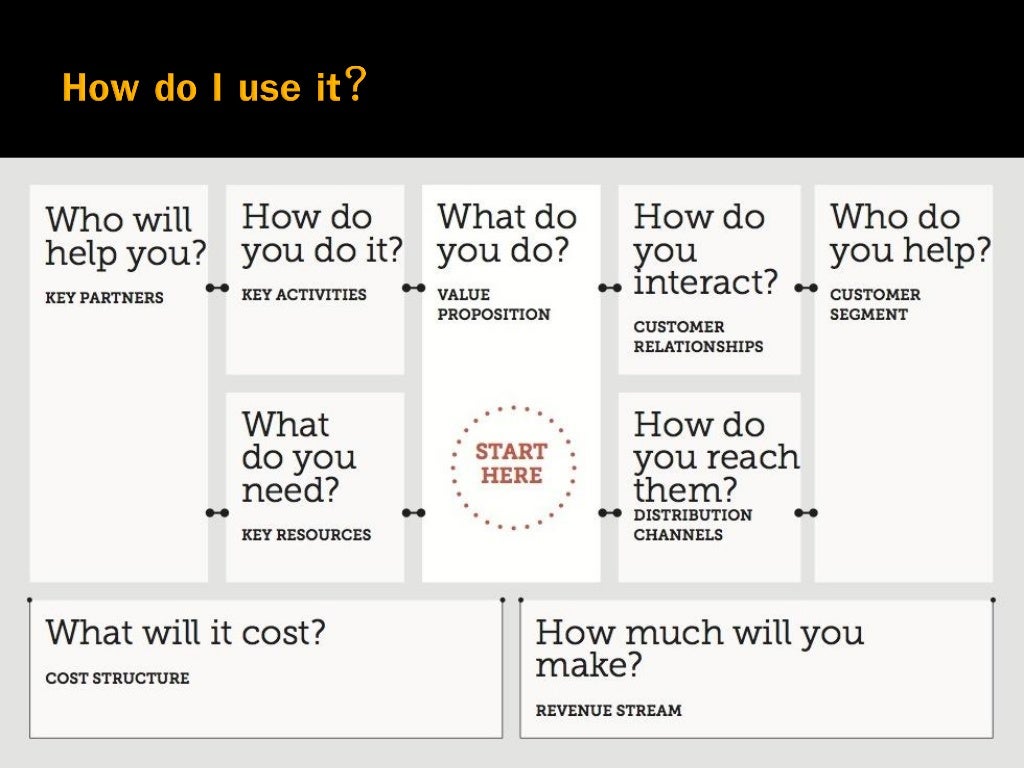 How do I use it?

Who will help you?
KEY PARTNERS

How do you do it?
KEY ACTIVITIES

What do you need?
KEY RESOURCES

What do you do?
VALUE PROPOSITION

START HERE

How do you interact?
CUSTOMER RELATIONSHIPS

How do you reach them?
DISTRIBUTION CHANNELS

Who do you help?
CUSTOMER SEGMENT

What will it cost?
COST STRUCTURE

How much will you make?
REVENUE STREAM